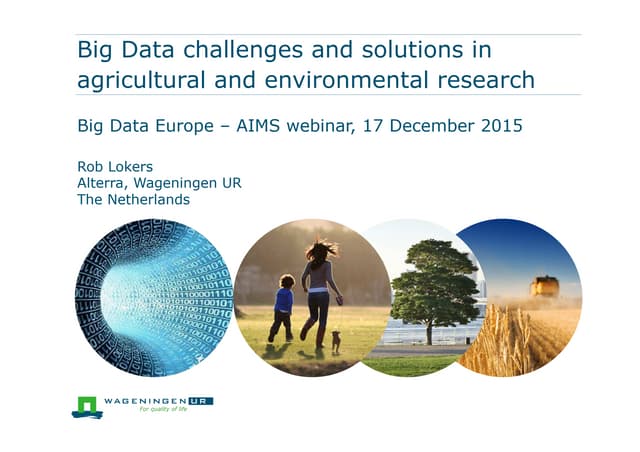 Big Data challenges and solutions in agricultural and environmental research

Big Data Europe – AIMS webinar, 17 December 2015

Rob Lokers
Alterra, Wageningen UR
The Netherlands

WAGENINGEN UR
For quality of life